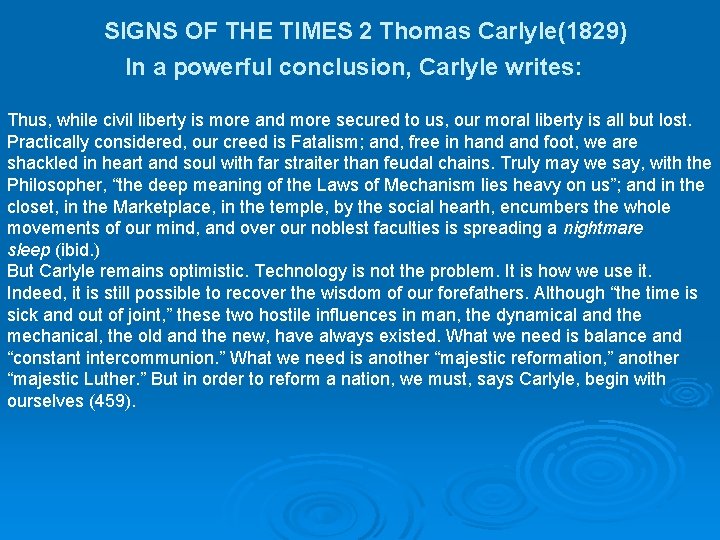 SIGNS OF THE TIMES 2 Thomas Carlyle(1829)
In a powerful conclusion, Carlyle writes:

Thus, while civil liberty is more and more secured to us, our moral liberty is all but lost. Practically considered, our creed is Fatalism; and, free in hand and foot, we are shackled in heart and soul with far straiter than feudal chains. Truly may we say, with the Philosopher, "the deep meaning of the Laws of Mechanism lies heavy on us"; and in the closet, in the Marketplace, in the temple, by the social hearth, encumbers the whole movements of our mind, and over our noblest faculties is spreading a nightmare sleep (ibid.)
But Carlyle remains optimistic. Technology is not the problem. It is how we use it. Indeed, it is still possible to recover the wisdom of our forefathers. Although "the time is sick and out of joint," these two hostile influences in man, the dynamical and the mechanical, the old and the new, have always existed. What we need is balance and "constant intercommunion." What we need is another "majestic reformation," another "majestic Luther." But in order to reform a nation, we must, says Carlyle, begin with ourselves (459).